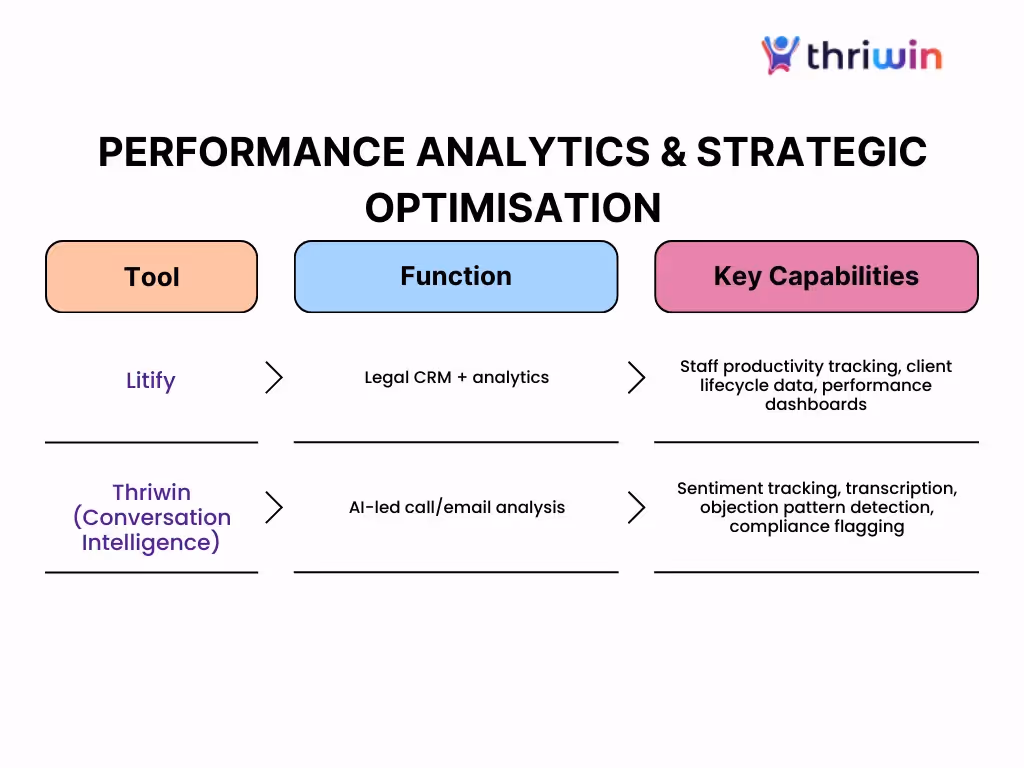 thriwin

PERFORMANCE ANALYTICS & STRATEGIC OPTIMISATION

| Tool | Function | Key Capabilities |
|---|---|---|
| Litify | Legal CRM + analytics | Staff productivity tracking, client lifecycle data, performance dashboards |
| Thriwin (Conversation Intelligence) | AI-led call/email analysis | Sentiment tracking, transcription, objection pattern detection, compliance flagging |